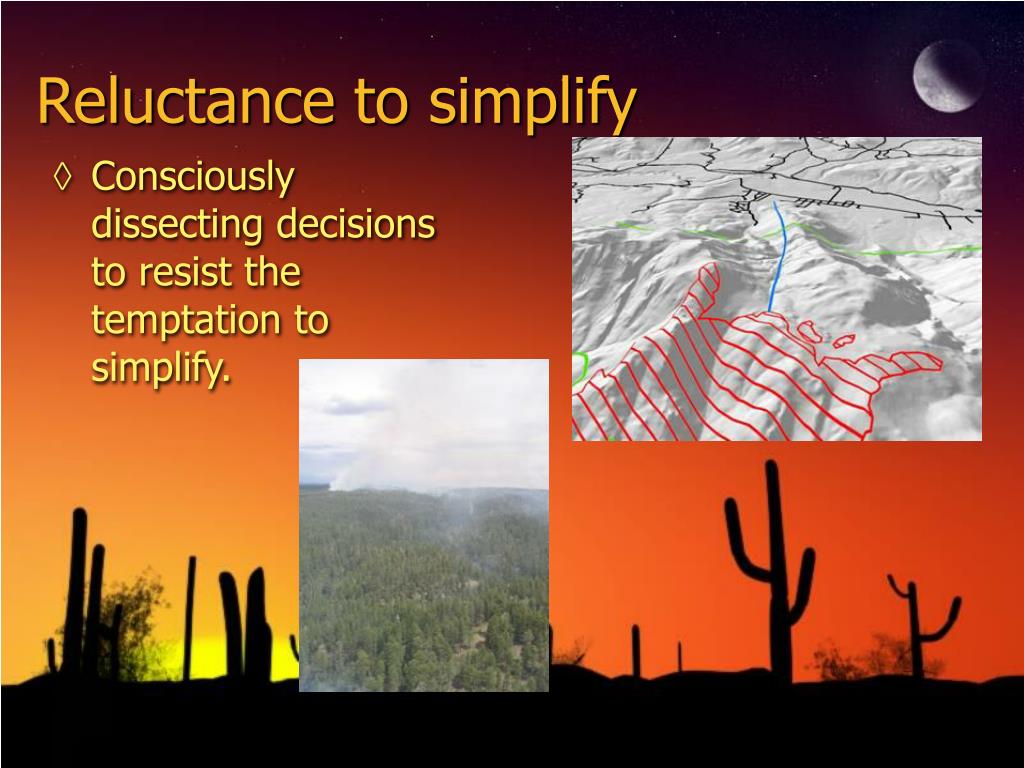 Reluctance to simplify

◊ Consciously dissecting decisions to resist the temptation to simplify.